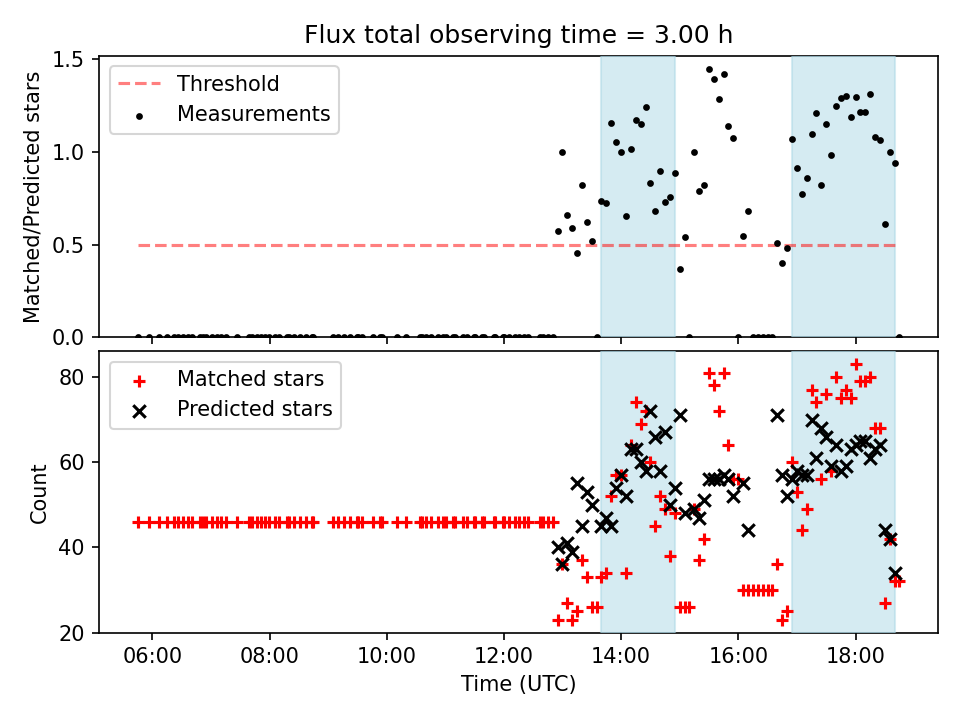 Flux total observing time = 3.00 h

Threshold
Measurements

Matched/Predicted stars

1.5
1.0
0.5
0.0

Matched stars
Predicted stars

Count

80
60
40
20

06:00
08:00
10:00
12:00
14:00
16:00
18:00

Time (UTC)